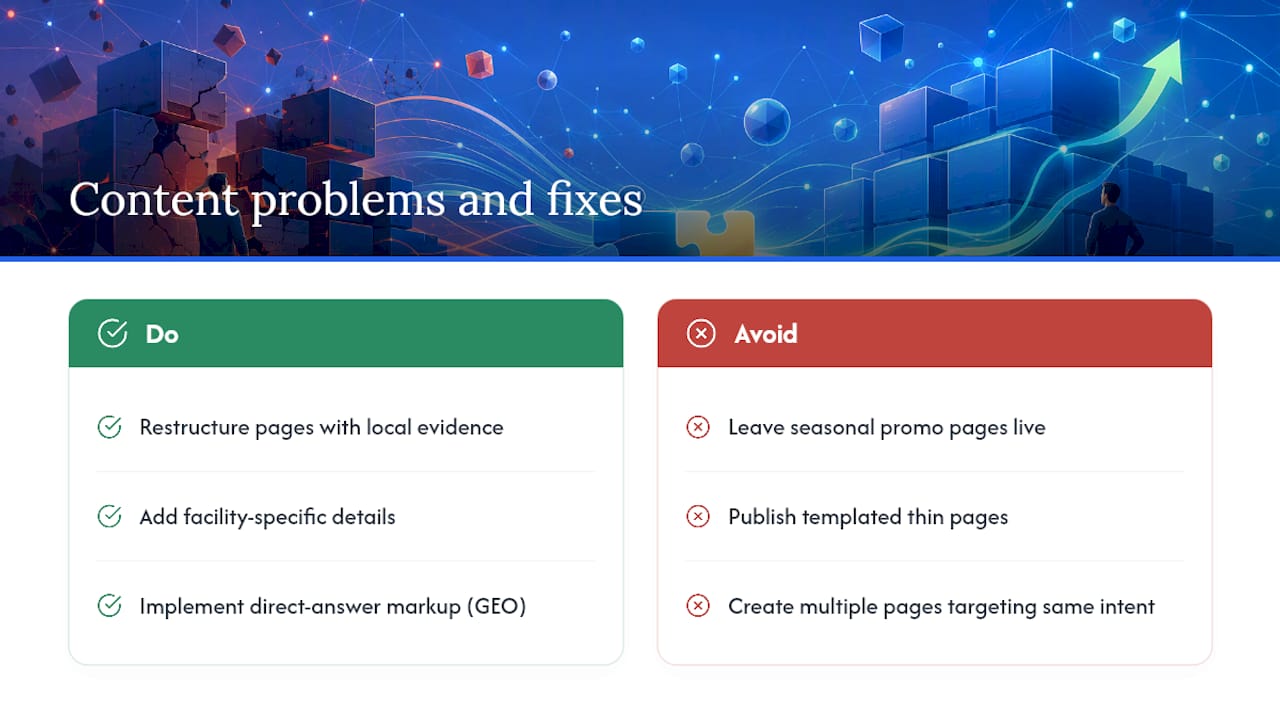 Content problems and fixes

Do

Restructure pages with local evidence

Add facility-specific details

Implement direct-answer markup (GEO)

Avoid

Leave seasonal promo pages live

Publish templated thin pages

Create multiple pages targeting same intent